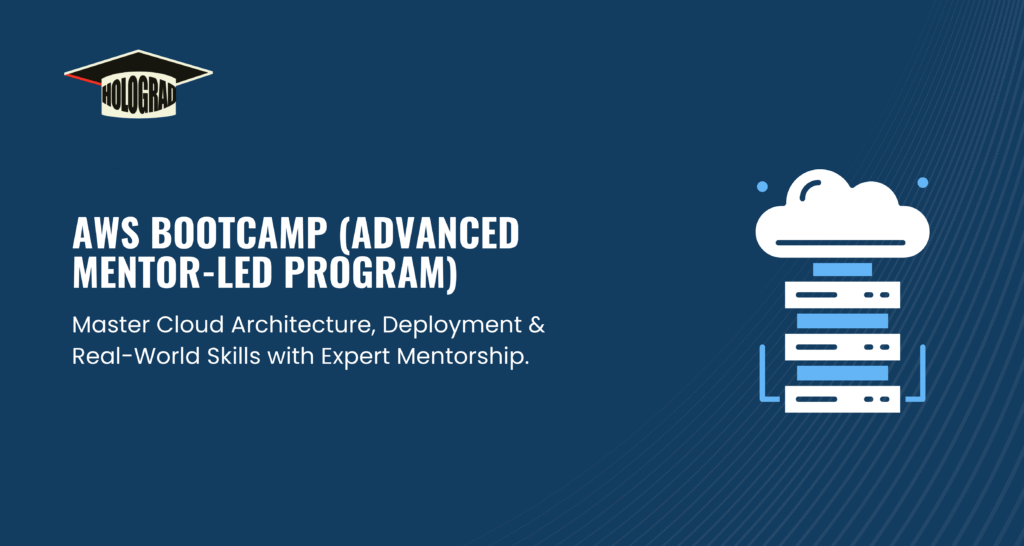 HOLOGRAD

AWS BOOTCAMP (ADVANCED MENTOR-LED PROGRAM)

Master Cloud Architecture, Deployment & Real-World Skills with Expert Mentorship.